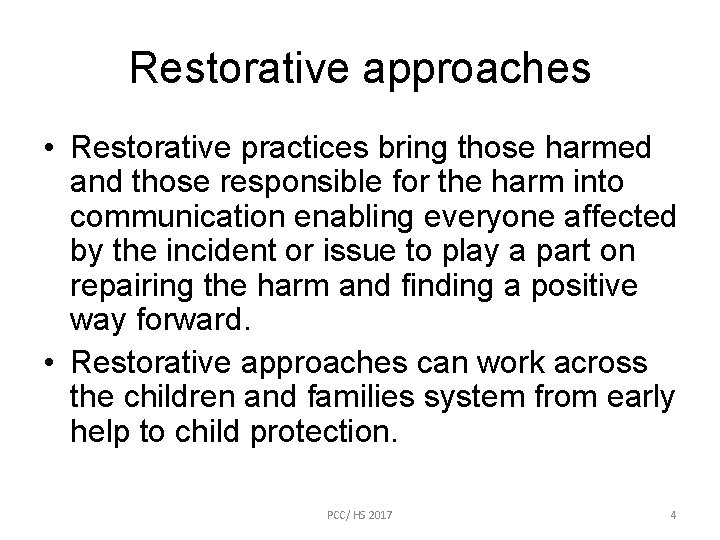 Restorative approaches

• Restorative practices bring those harmed and those responsible for the harm into communication enabling everyone affected by the incident or issue to play a part on repairing the harm and finding a positive way forward.

• Restorative approaches can work across the children and families system from early help to child protection.

PCC/ HS 2017

4